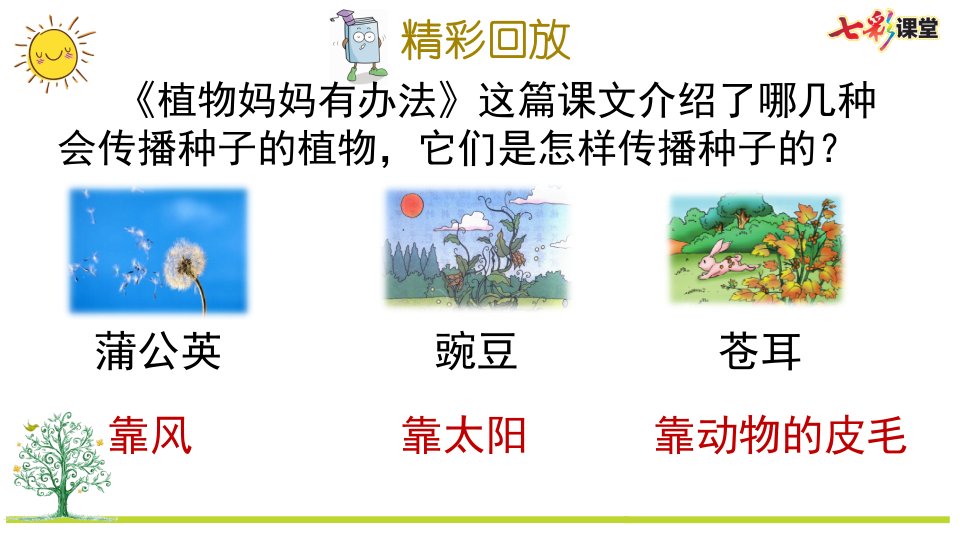 精彩回放

七彩课堂

《植物妈妈有办法》这篇课文介绍了哪几种会传播种子的植物，它们是怎样传播种子的？

蒲公英

豌豆

苍耳

靠风

靠太阳

靠动物的皮毛